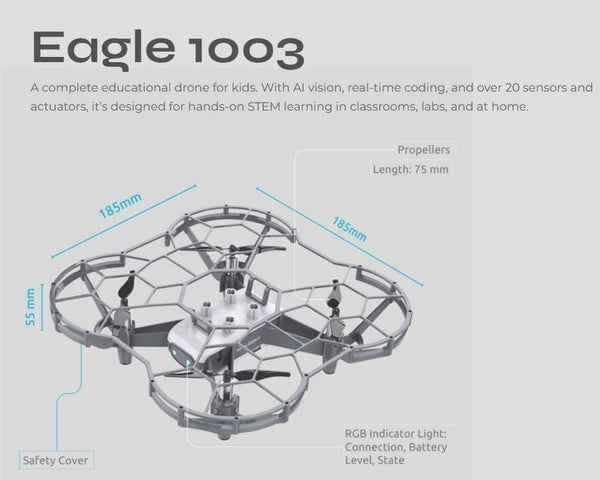 Eagle 1003

A complete educational drone for kids. With AI vision, real-time coding, and over 20 sensors and actuators, it's designed for hands-on STEM learning in classrooms, labs, and at home.

Propellers
Length: 75 mm

185mm

185mm

55 mm

Safety Cover

RGB Indicator Light: Connection, Battery Level, State